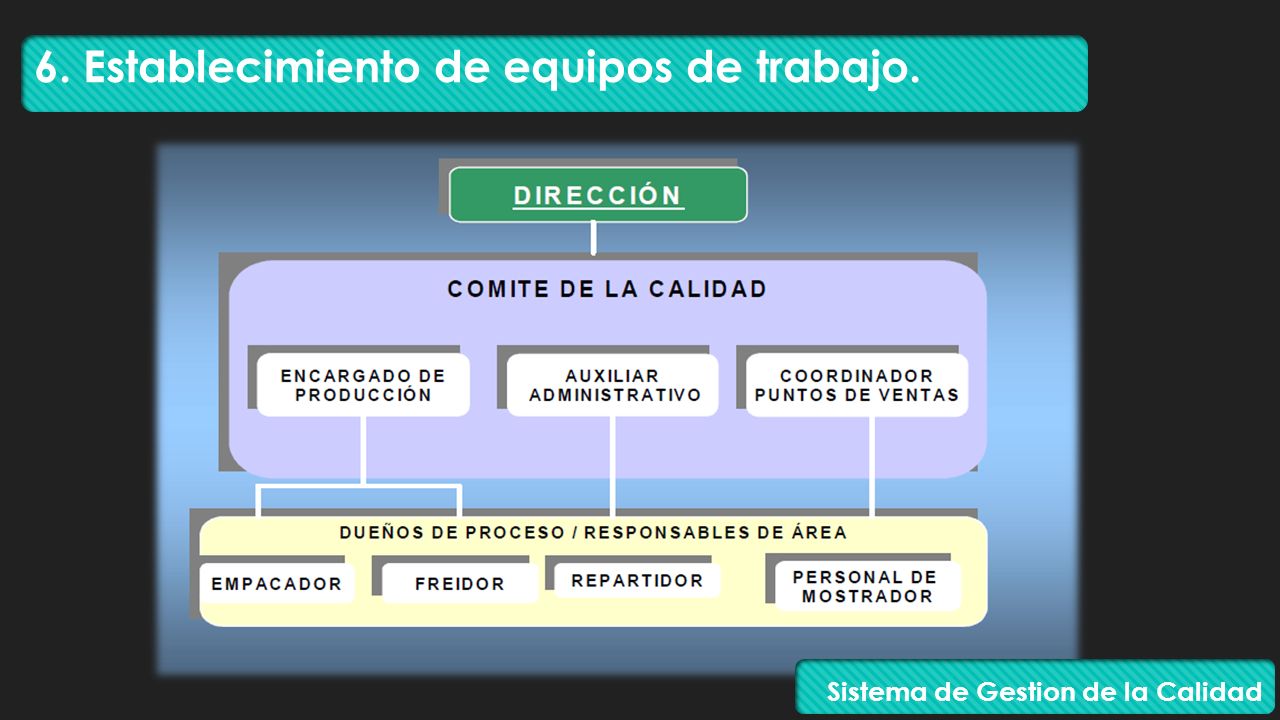 6. Establecimiento de equipos de trabajo.

DIRECCIÓN

COMITE DE LA CALIDAD

ENCARGADO DE PRODUCCIÓN

AUXILIAR ADMINISTRATIVO

COORDINADOR PUNTOS DE VENTAS

DUEÑOS DE PROCESO / RESPONSABLES DE ÁREA

EMPACADOR

FREIDOR

REPARTIDOR

PERSONAL DE MOSTRADOR

Sistema de Gestion de la Calidad